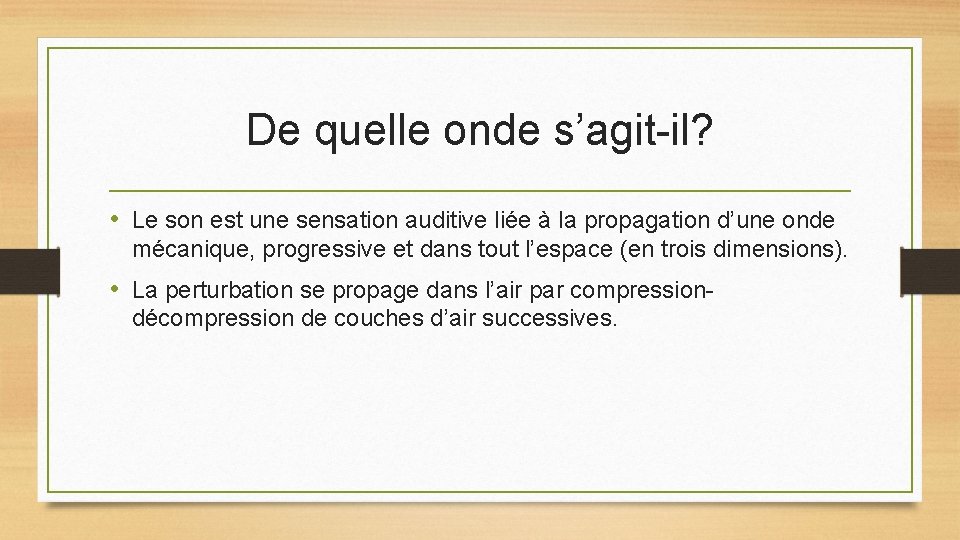 De quelle onde s’agit-il?

• Le son est une sensation auditive liée à la propagation d’une onde mécanique, progressive et dans tout l’espace (en trois dimensions).

• La perturbation se propage dans l’air par compression-décompression de couches d’air successives.